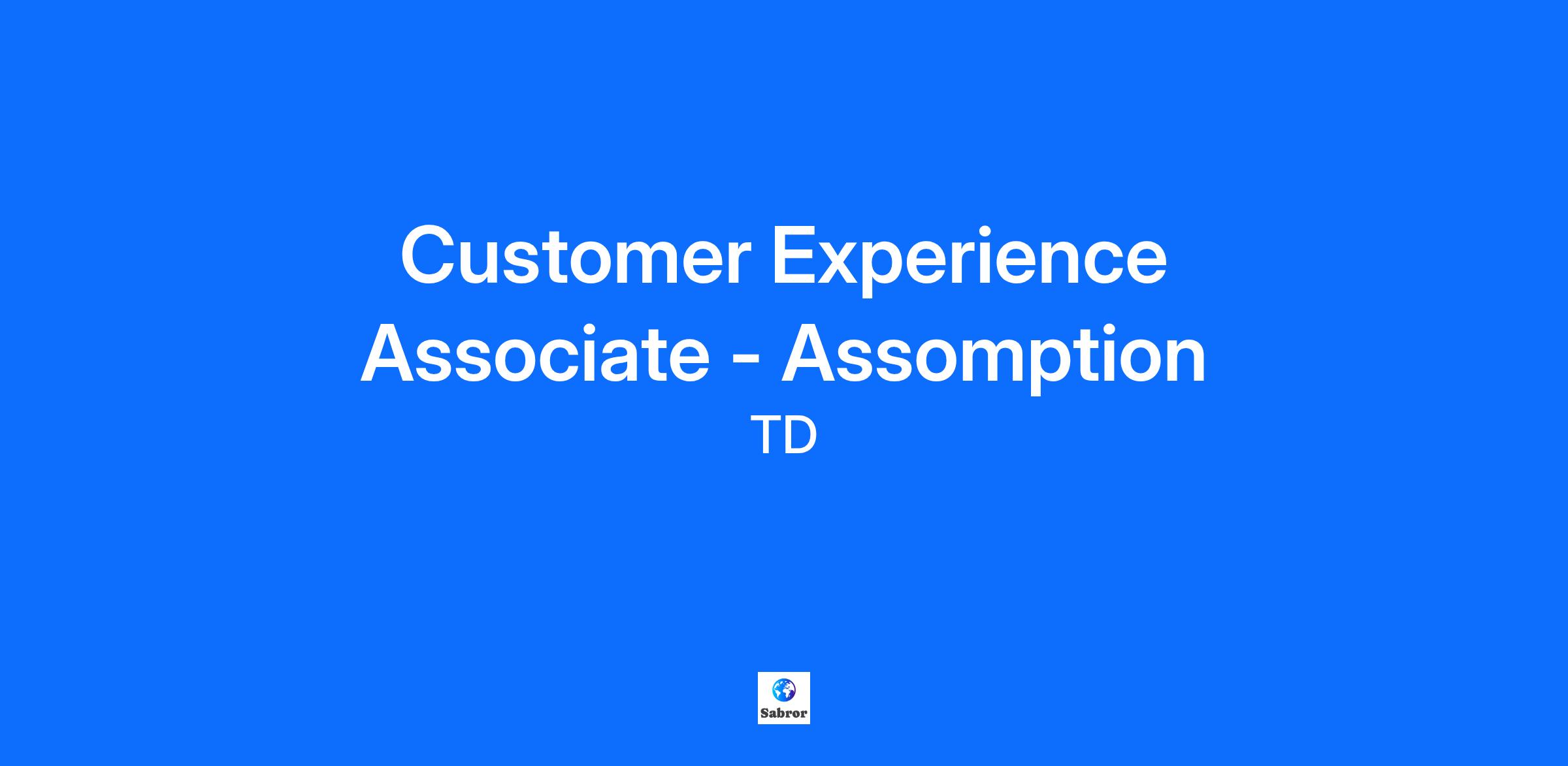 Customer Experience Associate - Assomption

TD

Sabror